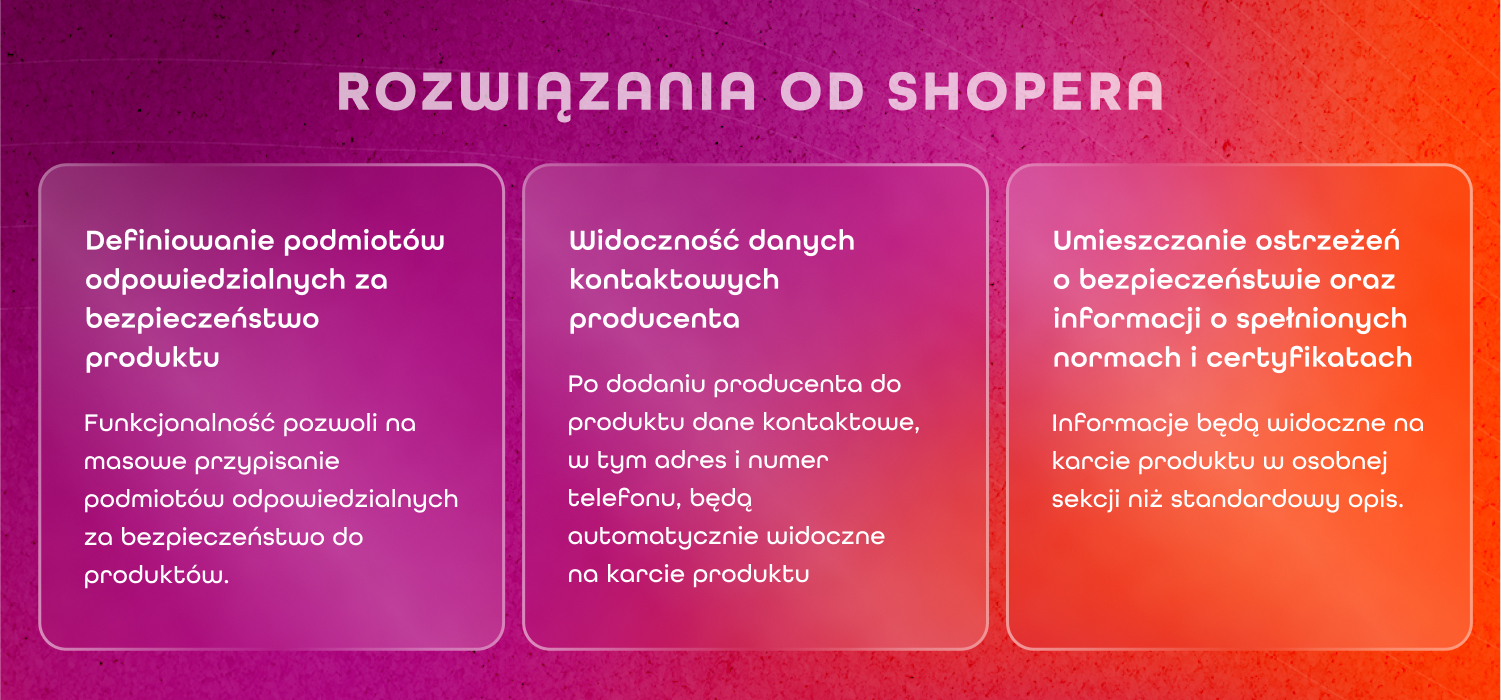 ROZWIĄZANIA OD SHOPERA

Definiowanie podmiotów odpowiedzialnych za bezpieczeństwo produktu

Funkcjonalność pozwoli na masowe przypisanie podmiotów odpowiedzialnych za bezpieczeństwo do produktów.

Widoczność danych kontaktowych producenta

Po dodaniu producenta do produktu dane kontaktowe, w tym adres i numer telefonu, będą automatycznie widoczne na karcie produktu

Umieszczanie ostrzeżeń o bezpieczeństwie oraz informacji o spełnionych normach i certyfikatach

Informacje będą widoczne na karcie produktu w osobnej sekcji niż standardowy opis.